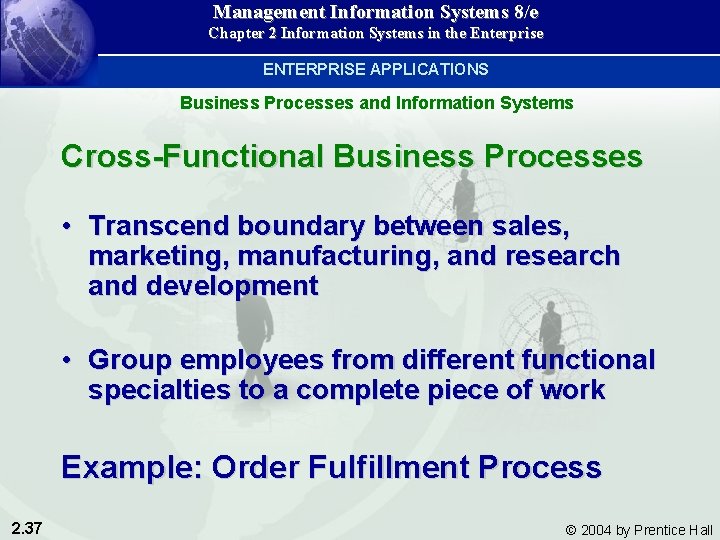 Management Information Systems 8/e
Chapter 2 Information Systems in the Enterprise

ENTERPRISE APPLICATIONS

Business Processes and Information Systems

Cross-Functional Business Processes

• Transcend boundary between sales, marketing, manufacturing, and research and development

• Group employees from different functional specialties to a complete piece of work

Example: Order Fulfillment Process

2.37

© 2004 by Prentice Hall